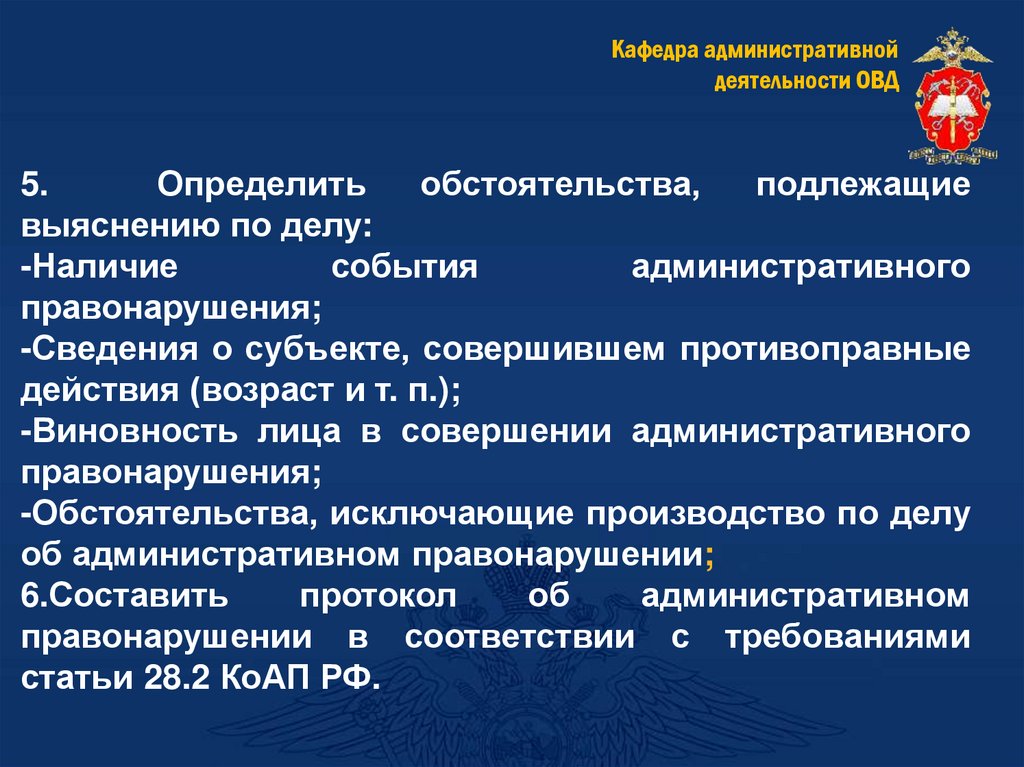 Кафедра административной деятельности ОВД

5. Определить обстоятельства, подлежащие выяснению по делу:
-Наличие события административного правонарушения;
-Сведения о субъекте, совершившем противоправные действия (возраст и т. п.);
-Виновность лица в совершении административного правонарушения;
-Обстоятельства, исключающие производство по делу об административном правонарушении;
6.Составить протокол об административном правонарушении в соответствии с требованиями статьи 28.2 КоАП РФ.